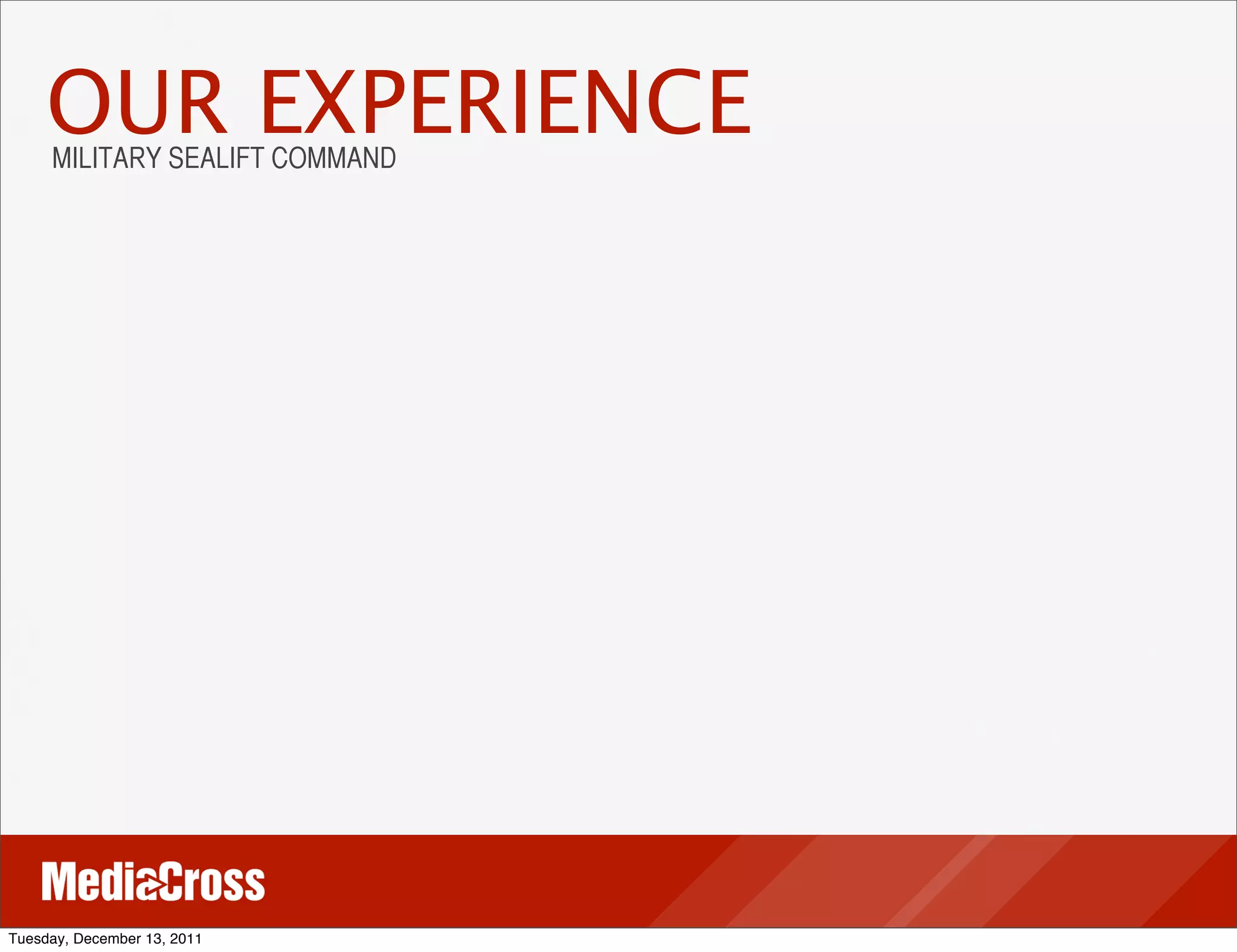 OUR EXPERIENCE
MILITARY SEALIFT COMMAND

MediaCross

Tuesday, December 13, 2011